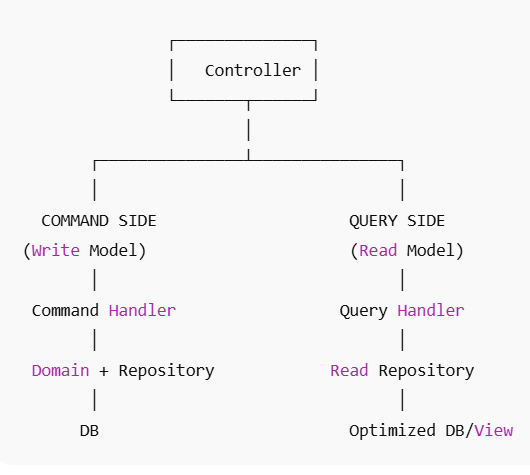 Controller

COMMAND SIDE
(Write Model)

Command Handler

Domain + Repository

DB

QUERY SIDE
(Read Model)

Query Handler

Read Repository

Optimized DB/View